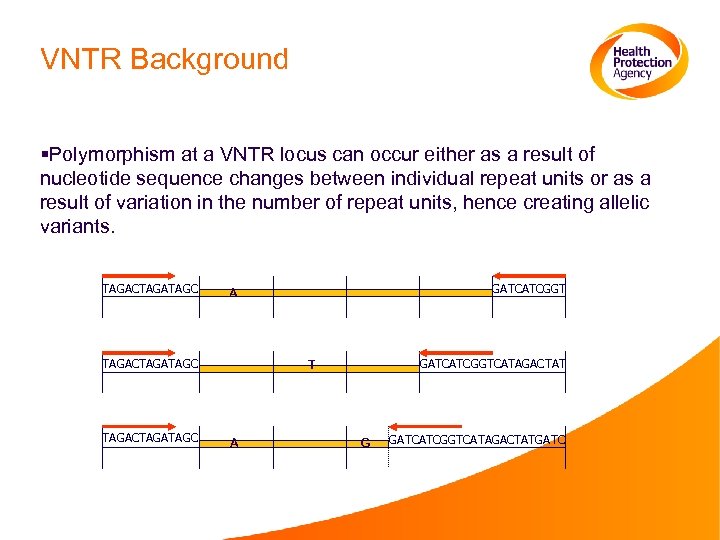 VNTR Background

Health Protection Agency

▪Polymorphism at a VNTR locus can occur either as a result of nucleotide sequence changes between individual repeat units or as a result of variation in the number of repeat units, hence creating allelic variants.

TAGACTAGATAGC A GATCATCGGT

TAGACTAGATAGC T GATCATCGGTCATAGACTAT

TAGACTAGATAGC A G GATCATCGGTCATAGACTATGATC